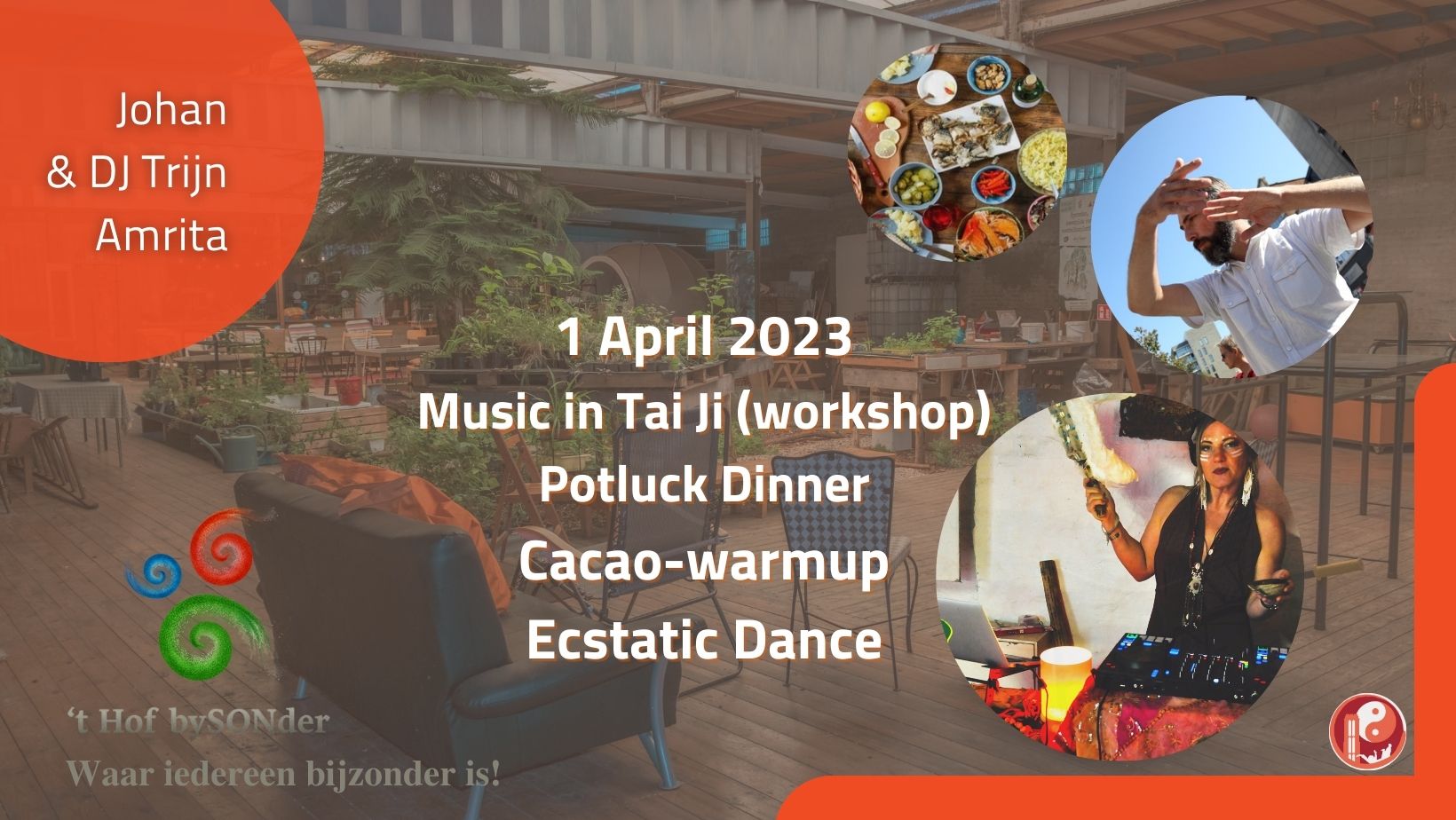 Johan
& DJ Trijn
Amrita

1 April 2023
Music in Tai Ji (workshop)
Potluck Dinner
Cacao-warmup
Ecstatic Dance

't Hof bySONder
Waar iedereen bijzonder is!